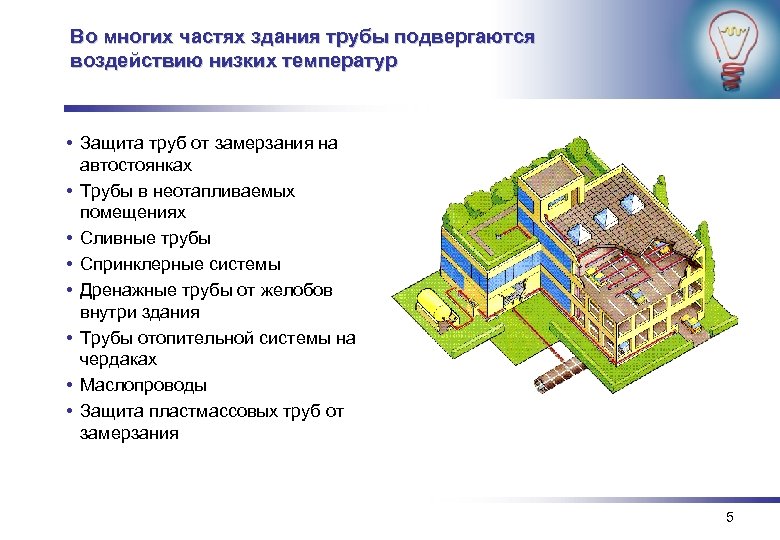 Во многих частях здания трубы подвергаются воздействию низких температур

• Защита труб от замерзания на автостоянках
• Трубы в неотапливаемых помещениях
• Сливные трубы
• Спринклерные системы
• Дренажные трубы от желобов внутри здания
• Трубы отопительной системы на чердаках
• Маслопроводы
• Защита пластмассовых труб от замерзания

5